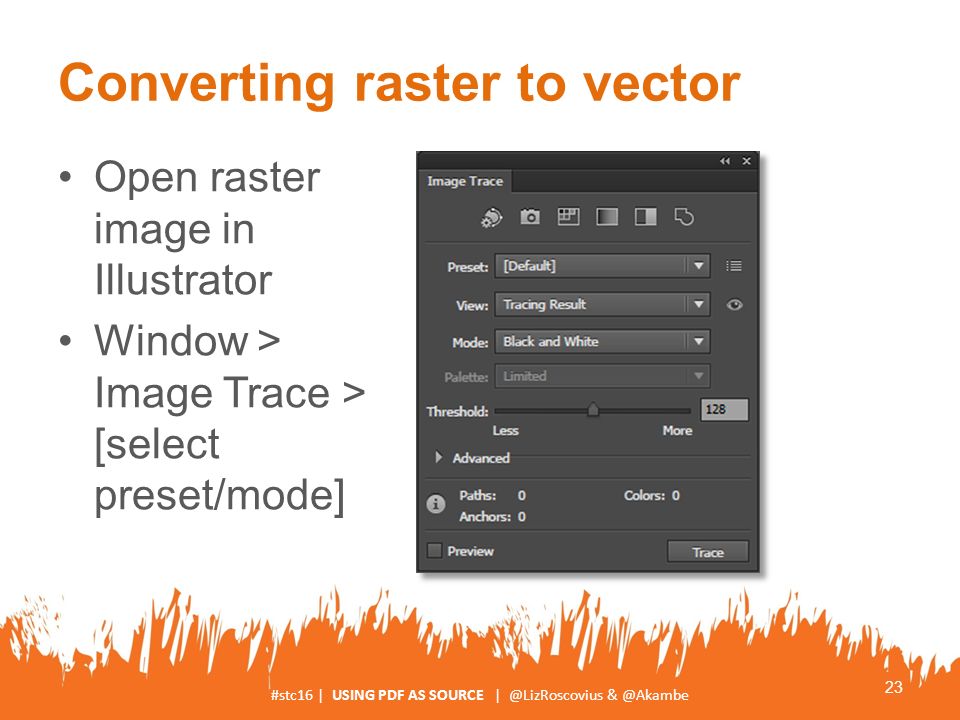 Converting raster to vector

• Open raster image in Illustrator
• Window > Image Trace > [select preset/mode]

Image Trace

Preset: [Default]
View: Tracing Result
Mode: Black and White
Palette: Limited
Threshold: 128
Less More
Advanced
Paths: 0 Colors: 0
Anchors: 0
Preview Trace

#stc16 | USING PDF AS SOURCE | @LizRoscovius & @Akambe

23